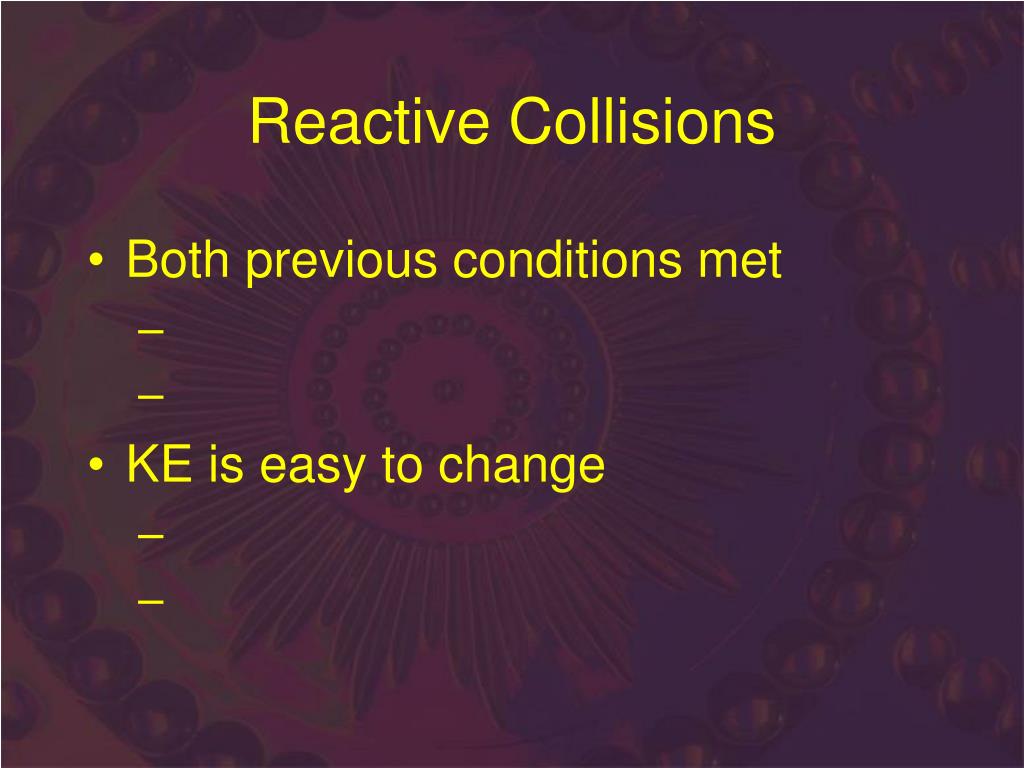 Reactive Collisions

• Both previous conditions met
–
–
• KE is easy to change
–
–